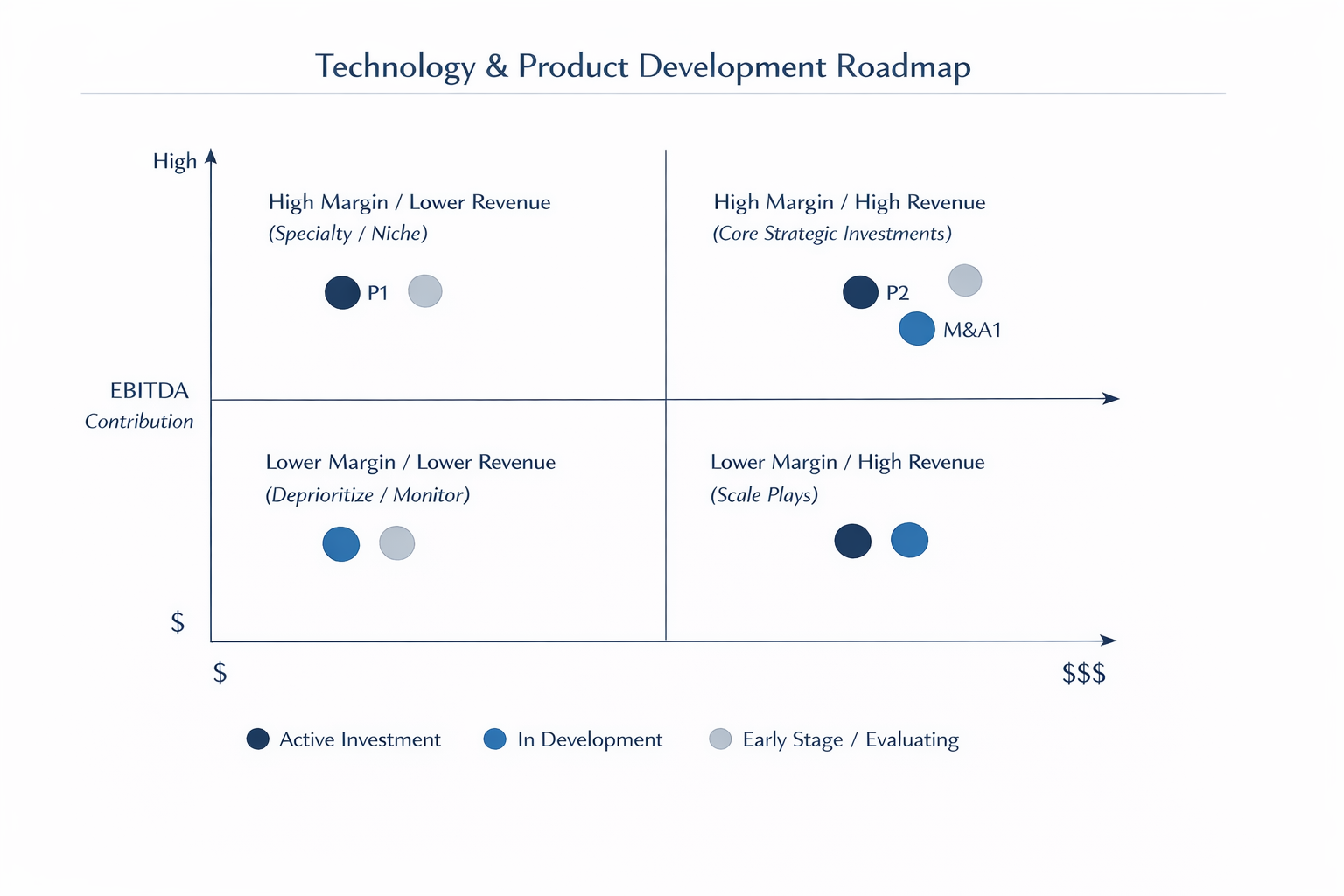 Technology & Product Development Roadmap

High

High Margin / Lower Revenue
(Specialty / Niche)

P1

High Margin / High Revenue
(Core Strategic Investments)

P2

M&A1

EBITDA
Contribution

Lower Margin / Lower Revenue
(Deprioritize / Monitor)

Lower Margin / High Revenue
(Scale Plays)

$

$

$$$

Active Investment
In Development
Early Stage / Evaluating